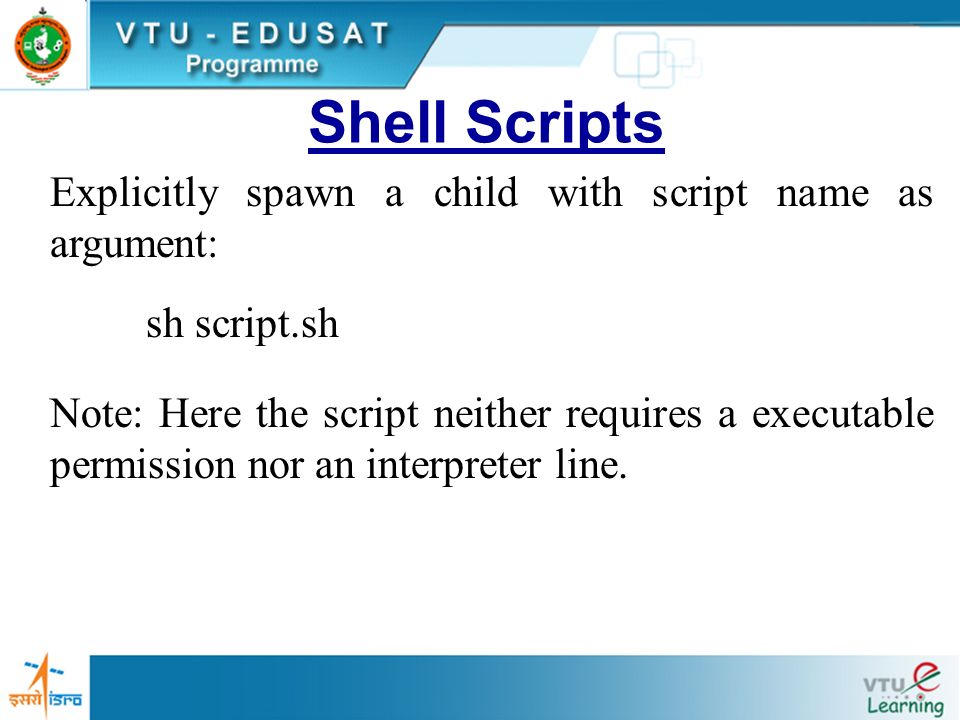 VTU - EDUSAT
Programme

Shell Scripts

Explicitly spawn a child with script name as argument:

sh script.sh

Note: Here the script neither requires a executable permission nor an interpreter line.

इसरो isro

VTU e Learning